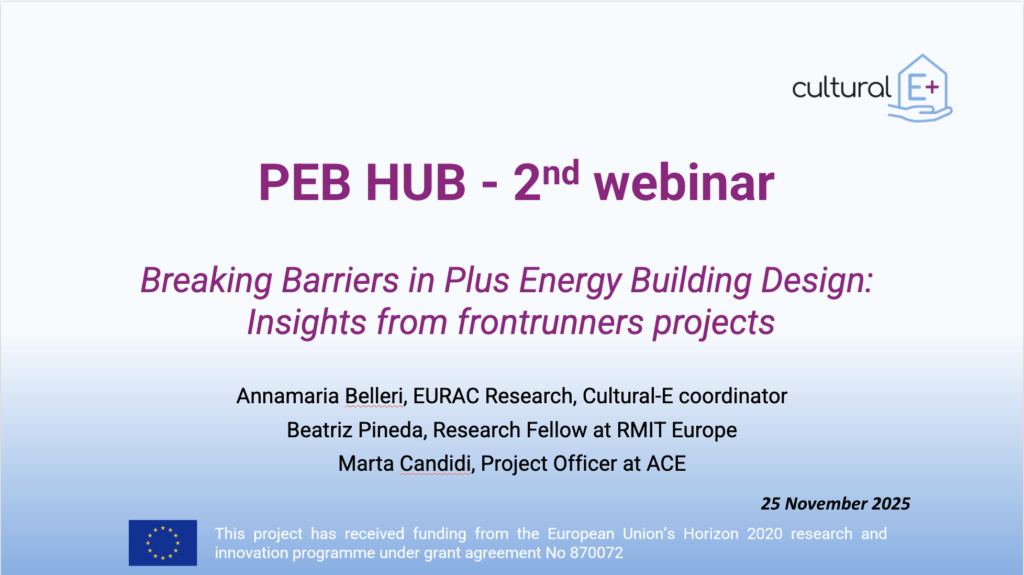 cultural E+

PEB HUB - 2$^{nd}$ webinar

Breaking Barriers in Plus Energy Building Design: Insights from frontrunners projects

Annamaria Belleri, EURAC Research, Cultural-E coordinator
Beatriz Pineda, Research Fellow at RMIT Europe
Marta Candidi, Project Officer at ACE

25 November 2025

This project has received funding from the European Union's Horizon 2020 research and innovation programme under grant agreement No 870072